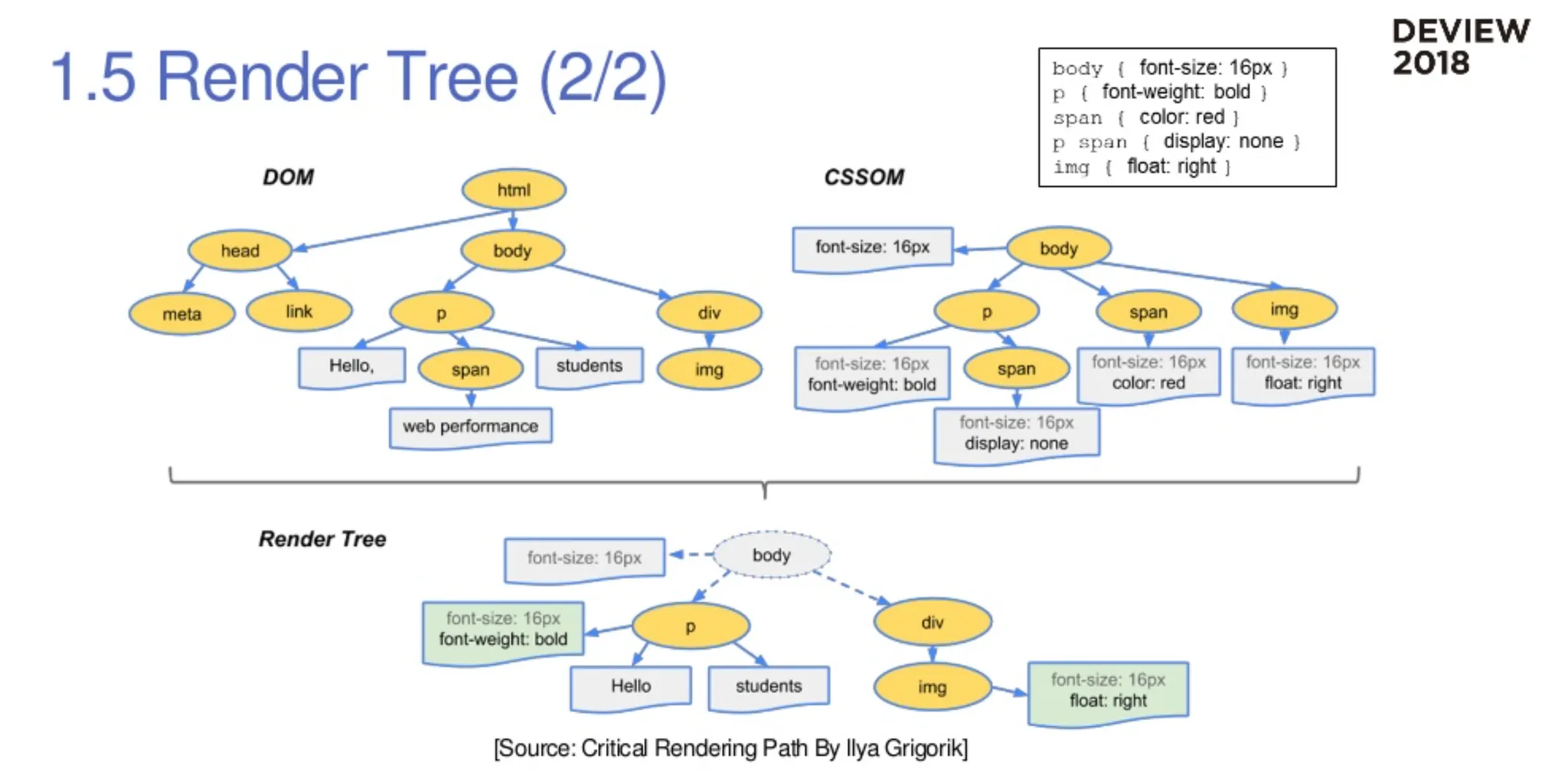 1.5 Render Tree (2/2)

DEVIEW 2018

body { font-size: 16px }
p { font-weight: bold }
span { color: red }
p span { display: none }
img { float: right }

DOM

html
head
body
meta
link
p
div
Hello,
span
students
img
web performance

CSSOM

font-size: 16px
body
p
span
img
font-size: 16px
font-weight: bold
span
font-size: 16px
color: red
font-size: 16px
float: right
font-size: 16px
display: none

Render Tree

font-size: 16px
body
font-size: 16px
font-weight: bold
p
div
Hello
students
img
font-size: 16px
float: right

[Source: Critical Rendering Path By Ilya Grigorik]